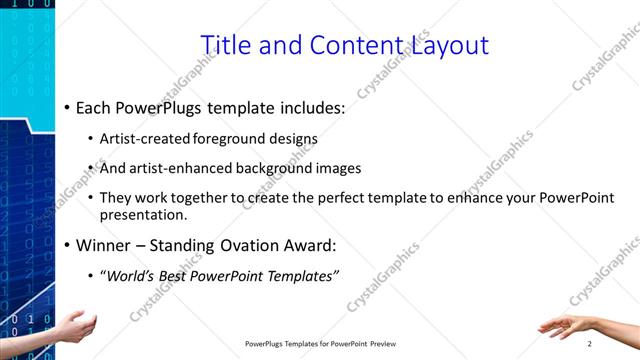 Title and Content Layout

• Each PowerPlugs template includes:

• Artist-created foreground designs

• And artist-enhanced background images

• They work together to create the perfect template to enhance your PowerPoint presentation.

• Winner – Standing Ovation Award:

• "World's Best PowerPoint Templates"

PowerPlugs Templates for PowerPoint Preview

2

CrystalGraphics